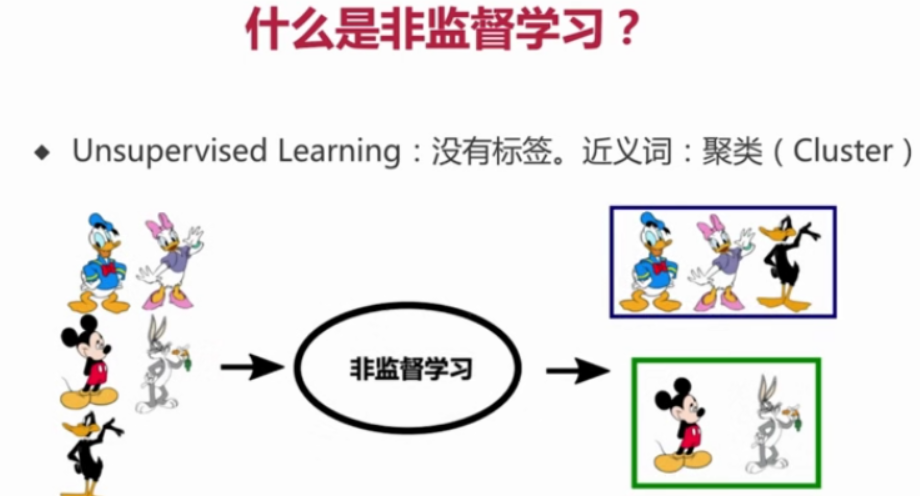 什么是非监督学习？

◆ Unsupervised Learning：没有标签。近义词：聚类（Cluster）

非监督学习